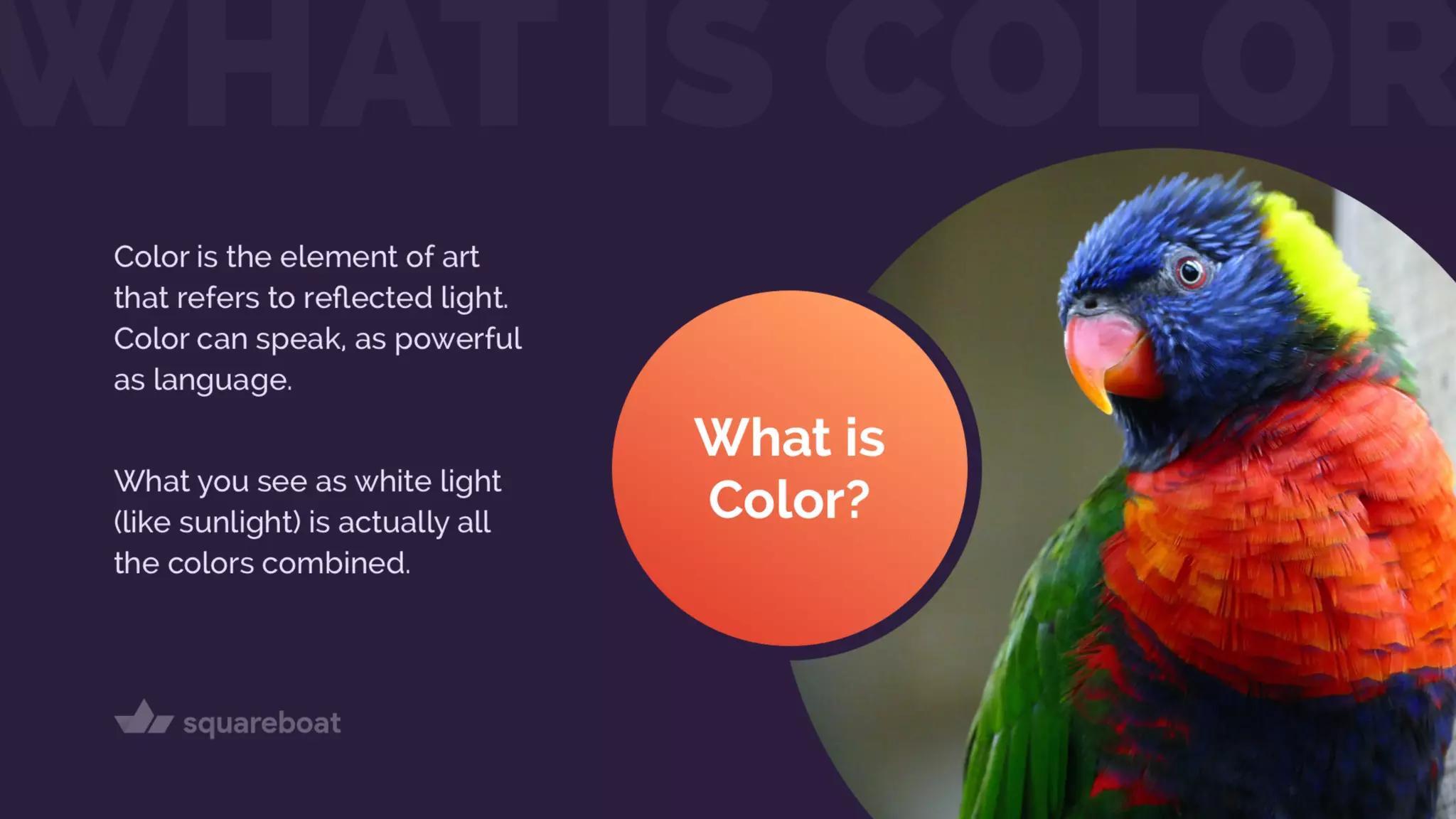 WHAT IS COLOR

Color is the element of art that refers to reflected light. Color can speak, as powerful as language.

What you see as white light (like sunlight) is actually all the colors combined.

What is Color?

squareboat